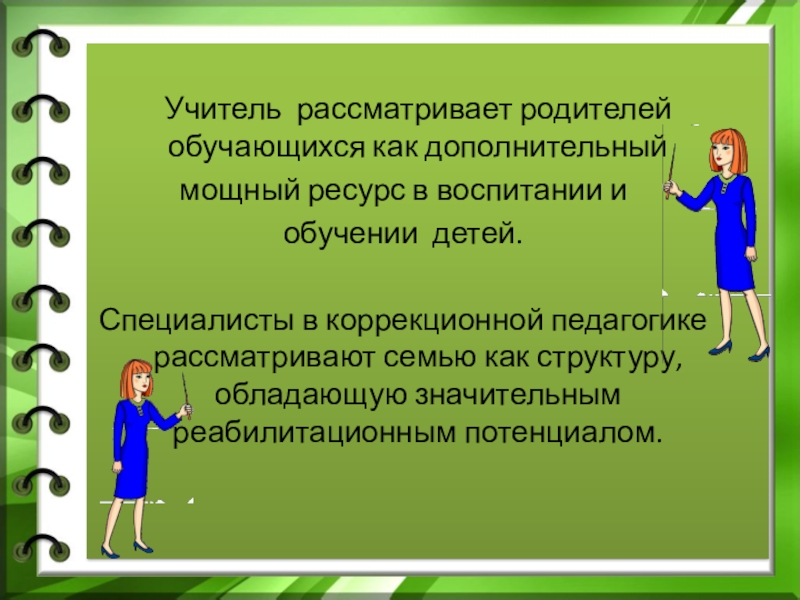 Учитель рассматривает родителей обучающихся как дополнительный мощный ресурс в воспитании и обучении детей.

Специалисты в коррекционной педагогике рассматривают семью как структуру, обладающую значительным реабилитационным потенциалом.